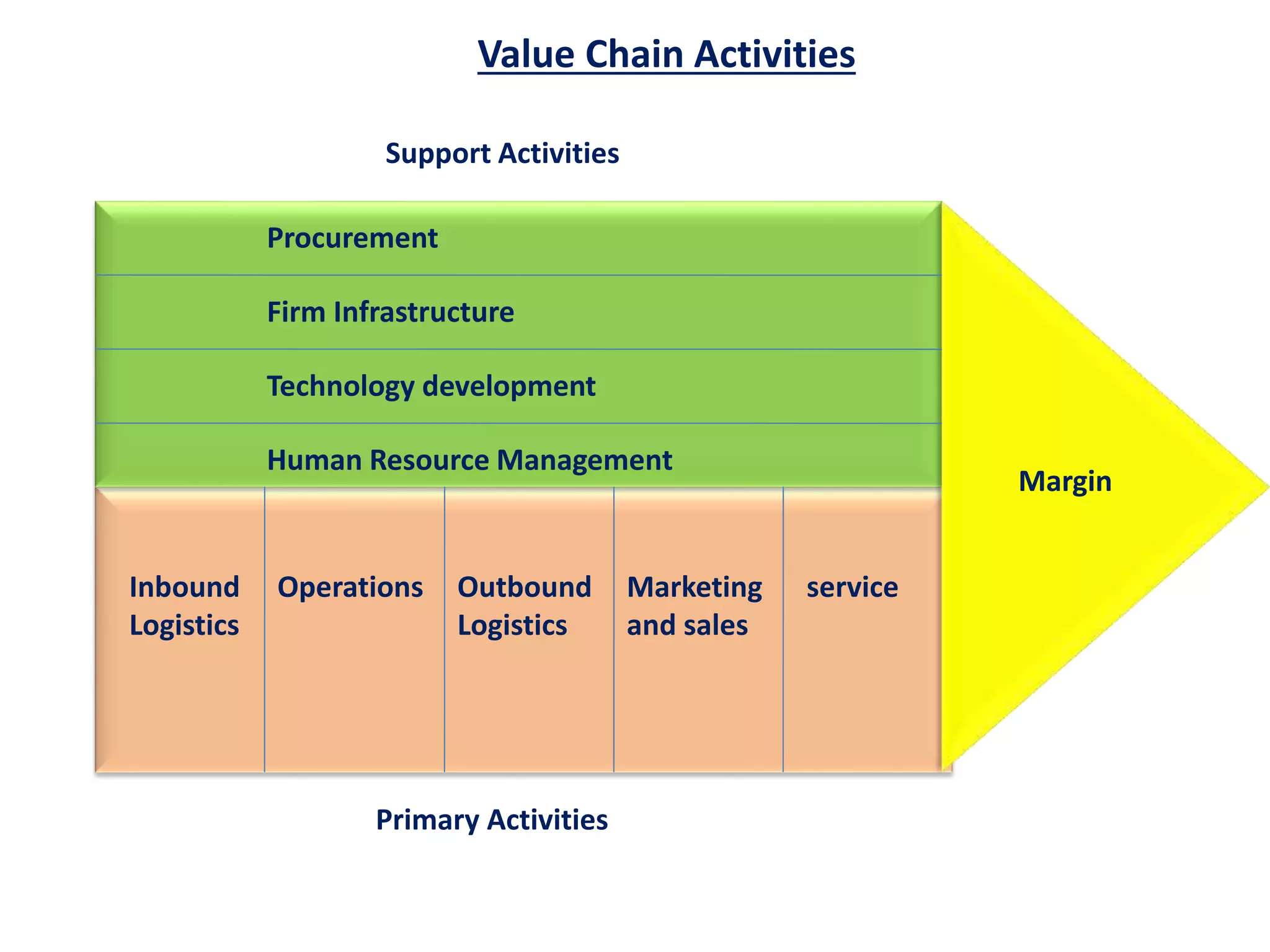 Value Chain Activities

Support Activities

Procurement

Firm Infrastructure

Technology development

Human Resource Management

Inbound Logistics

Operations

Outbound Logistics

Marketing and sales

service

Margin

Primary Activities